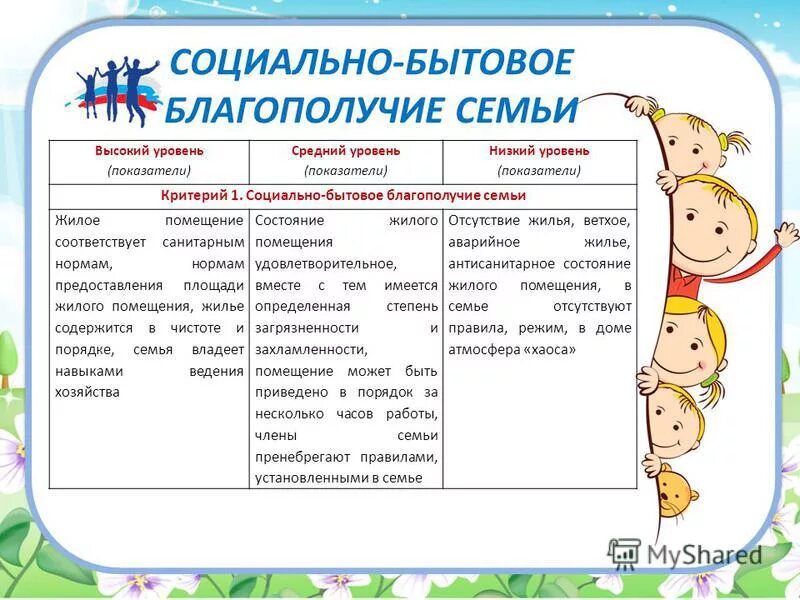 СОЦИАЛЬНО-БЫТОВОЕ БЛАГОПОЛУЧИЕ СЕМЬИ

| Высокий уровень (показатели) | Средний уровень (показатели) | Низкий уровень (показатели) |
|---|---|---|
| Критерий 1. Социально-бытовое благополучие семьи | | |
| Жилое помещение соответствует санитарным нормам, нормам предоставления площади жилого помещения, жилье содержится в чистоте и порядке, семья владеет навыками ведения хозяйства | Состояние жилого помещения удовлетворительное, вместе с тем имеется определенная степень загрязненности и захламленности, помещение может быть приведено в порядок за несколько часов работы, члены семьи пренебрегают правилами, установленными в семье | Отсутствие жилья, ветхое, аварийное жилье, антисанитарное состояние жилого помещения, в семье отсутствуют правила, режим, в доме атмосфера «хаоса» |

MyShared